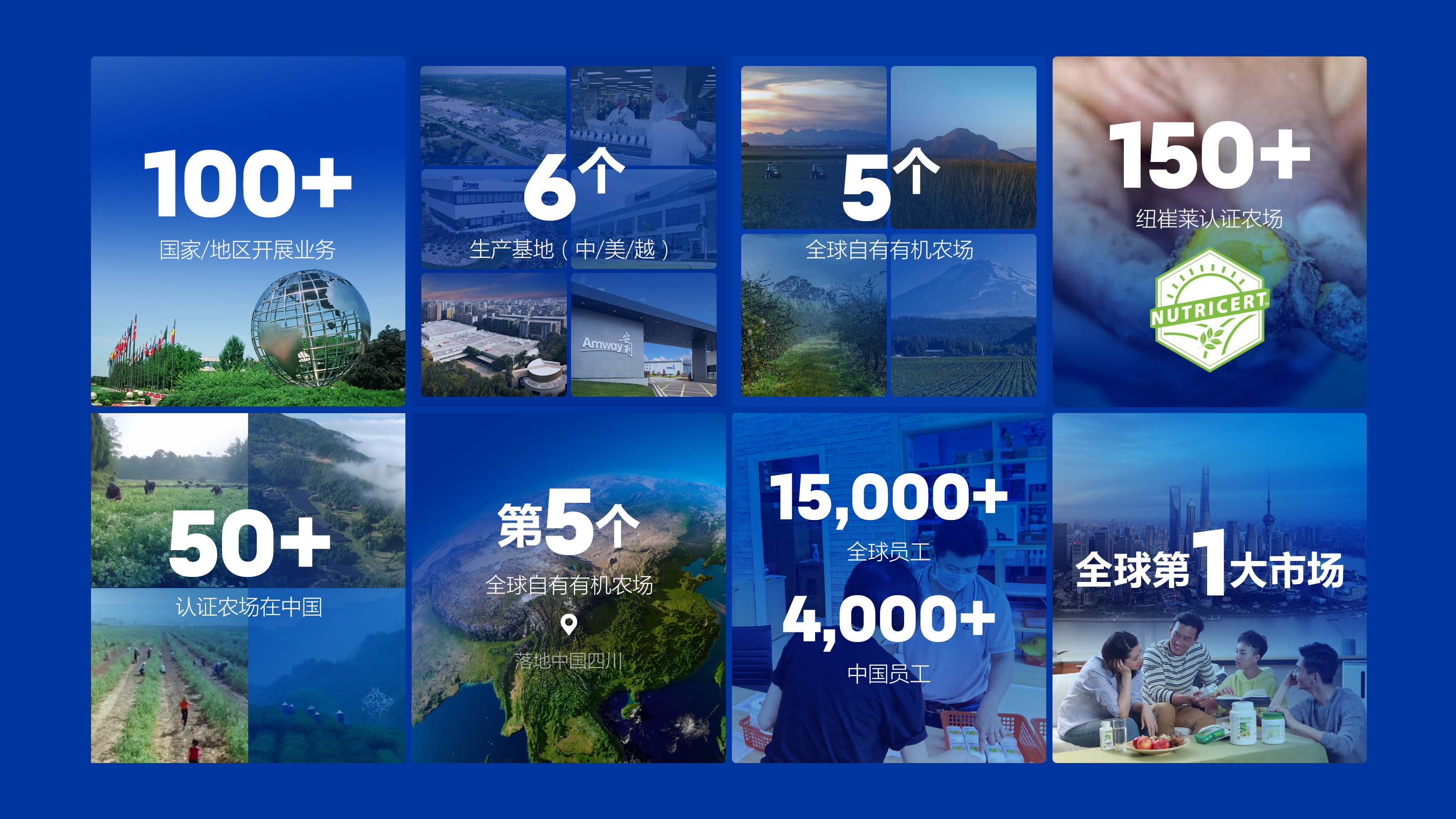 100+
国家/地区开展业务

6个
生产基地（中/美/越）

Amway 安利

5个
全球自有有机农场

150+
纽崔莱认证农场

NUTRICERT

50+
认证农场在中国

第5个
全球自有有机农场
落地中国四川

15,000+
全球员工
4,000+
中国员工

全球第1大市场